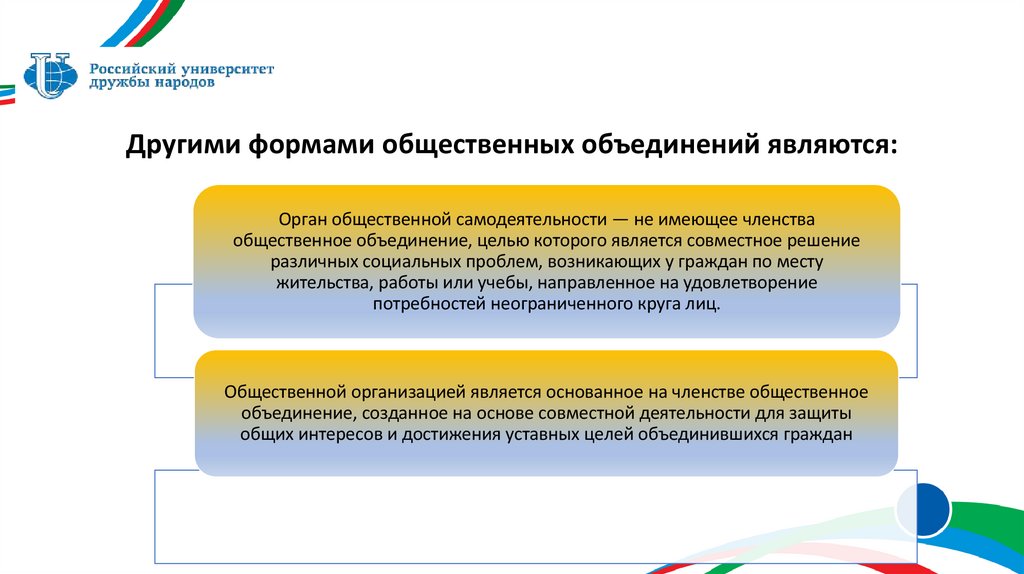 Российский университет дружбы народов

Другими формами общественных объединений являются:

Орган общественной самодеятельности — не имеющее членства общественное объединение, целью которого является совместное решение различных социальных проблем, возникающих у граждан по месту жительства, работы или учебы, направленное на удовлетворение потребностей неограниченного круга лиц.

Общественной организацией является основанное на членстве общественное объединение, созданное на основе совместной деятельности для защиты общих интересов и достижения уставных целей объединившихся граждан